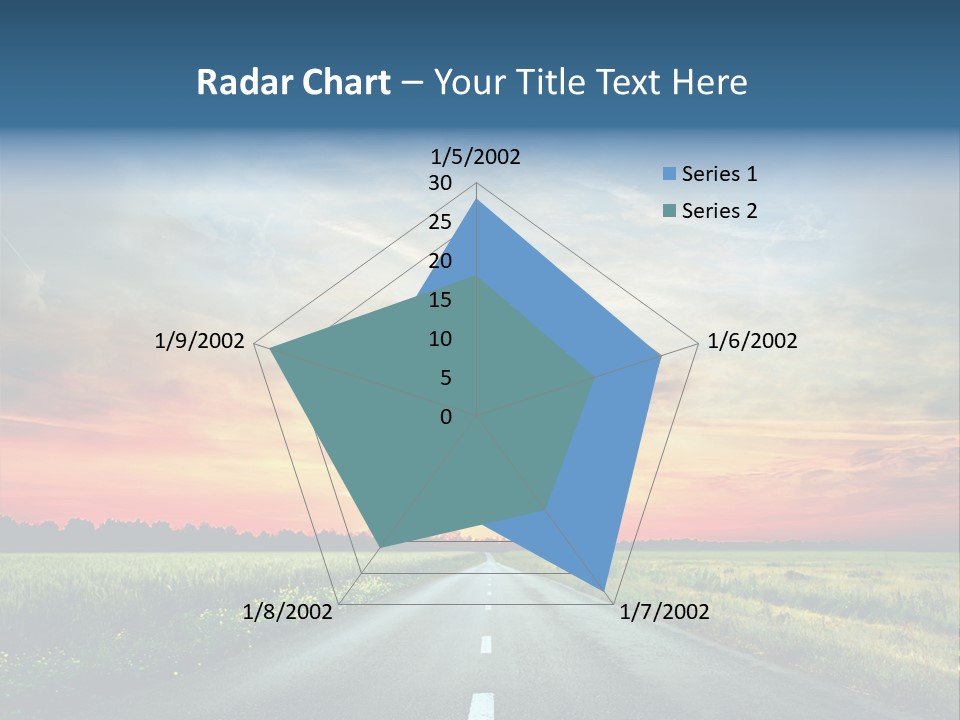 Radar Chart – Your Title Text Here

1/5/2002
30
25
20
15
10
5
0
1/6/2002
1/7/2002
1/8/2002
1/9/2002

Series 1
Series 2